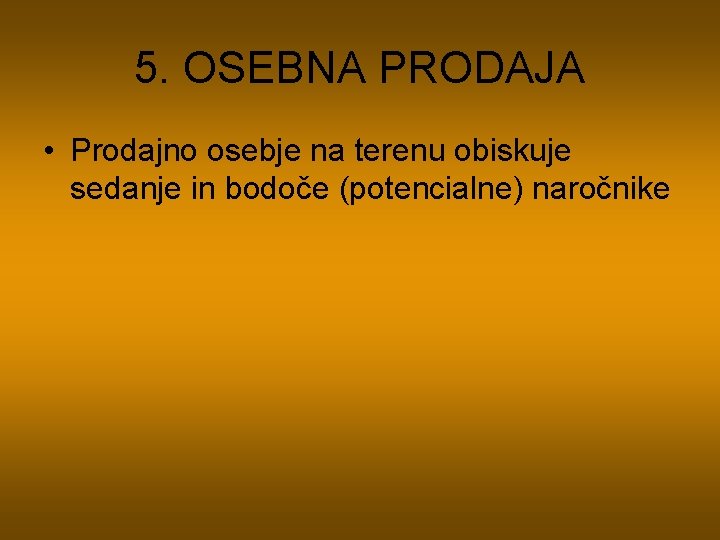 5. OSEBNA PRODAJA

• Prodajno osebje na terenu obiskuje sedanje in bodoče (potencialne) naročnike